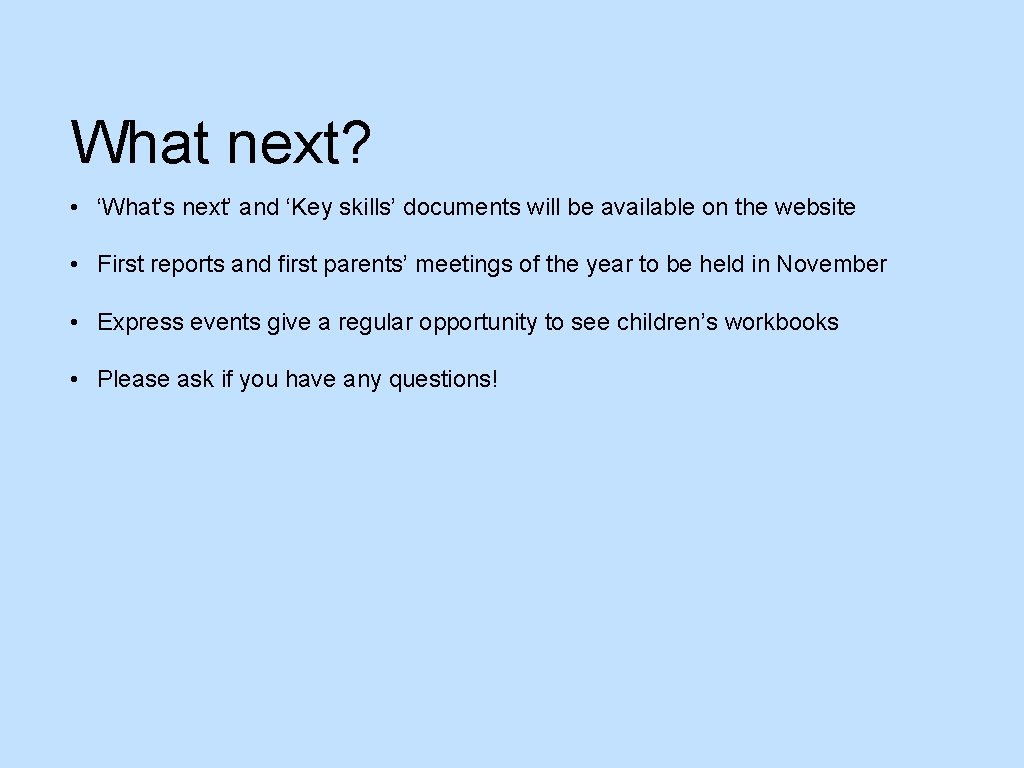 What next?

• ‘What’s next’ and ‘Key skills’ documents will be available on the website

• First reports and first parents’ meetings of the year to be held in November

• Express events give a regular opportunity to see children’s workbooks

• Please ask if you have any questions!